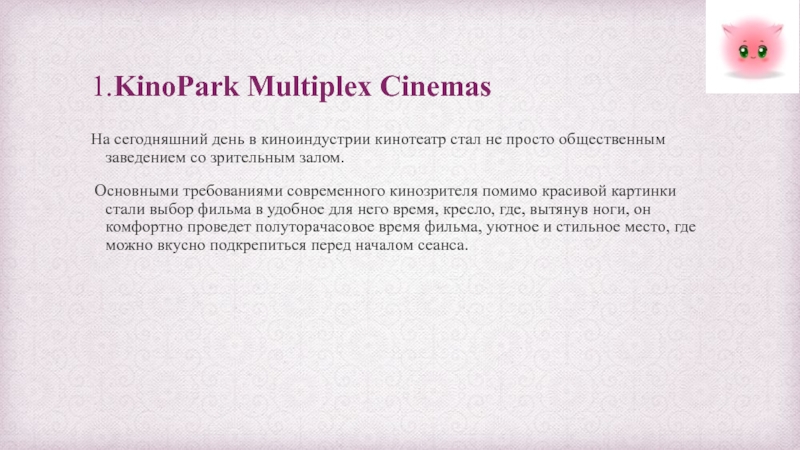 1.KinoPark Multiplex Cinemas

На сегодняшний день в киноиндустрии кинотеатр стал не просто общественным заведением со зрительным залом.

Основными требованиями современного кинозрителя помимо красивой картинки стали выбор фильма в удобное для него время, кресло, где, вытянув ноги, он комфортно проведет полуторачасовое время фильма, уютное и стильное место, где можно вкусно подкрепиться перед началом сеанса.